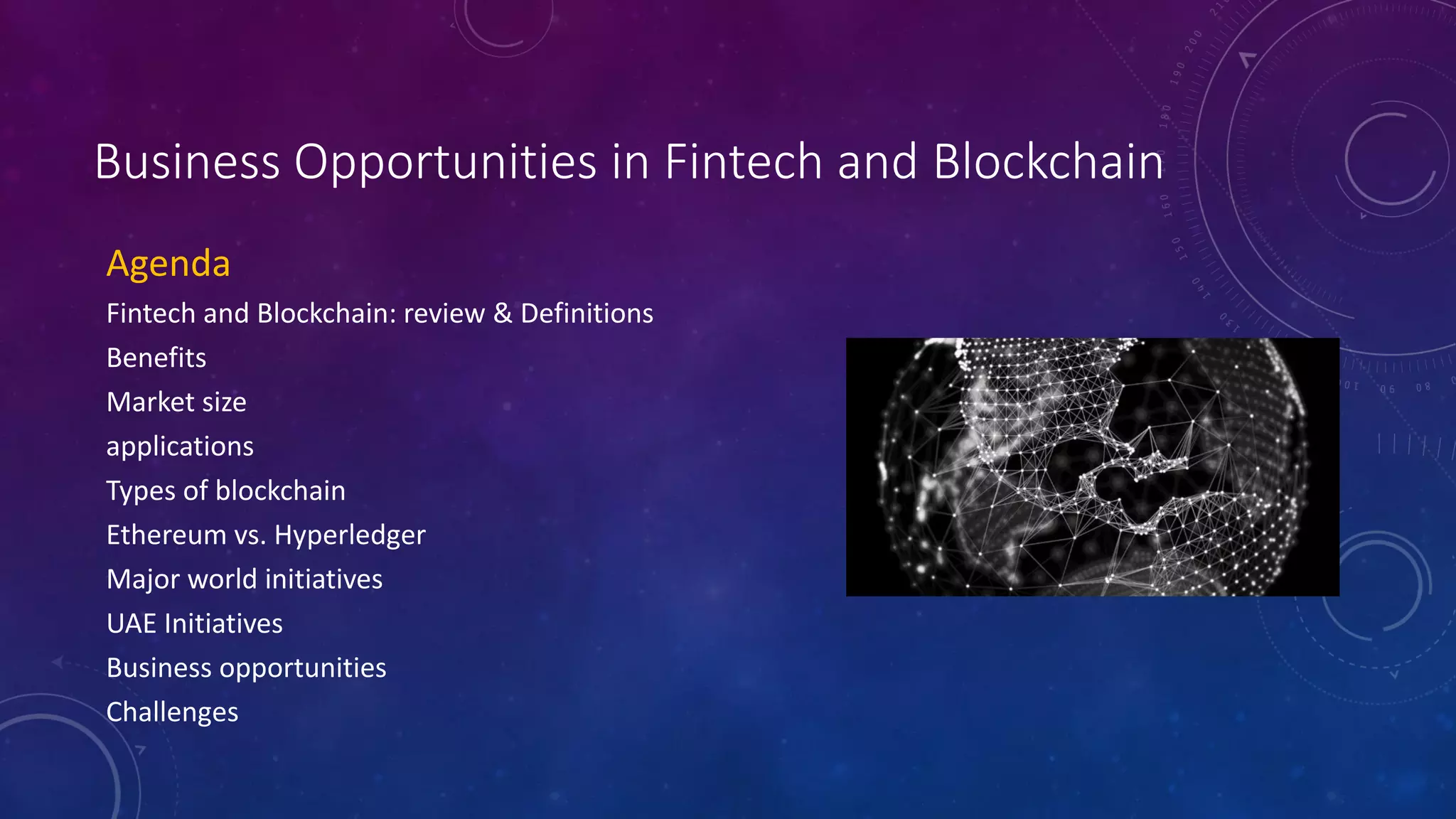 Business Opportunities in Fintech and Blockchain

Agenda

Fintech and Blockchain: review & Definitions

Benefits

Market size

applications

Types of blockchain

Ethereum vs. Hyperledger

Major world initiatives

UAE Initiatives

Business opportunities

Challenges